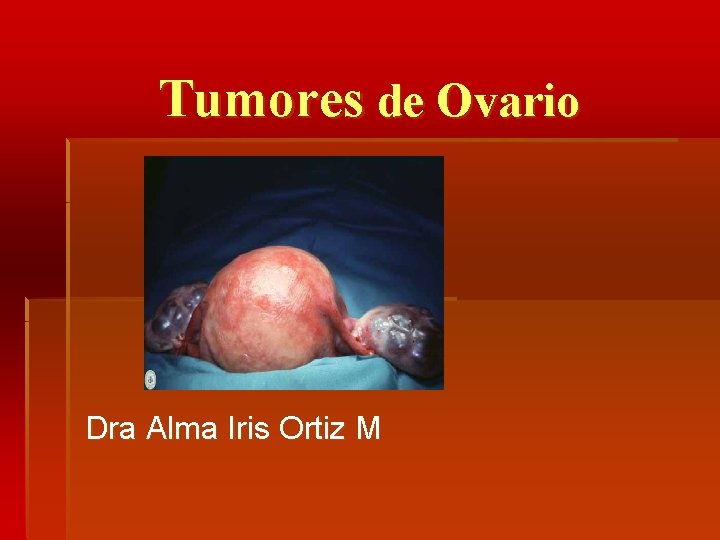 Tumores de Ovario

Dra Alma Iris Ortiz M